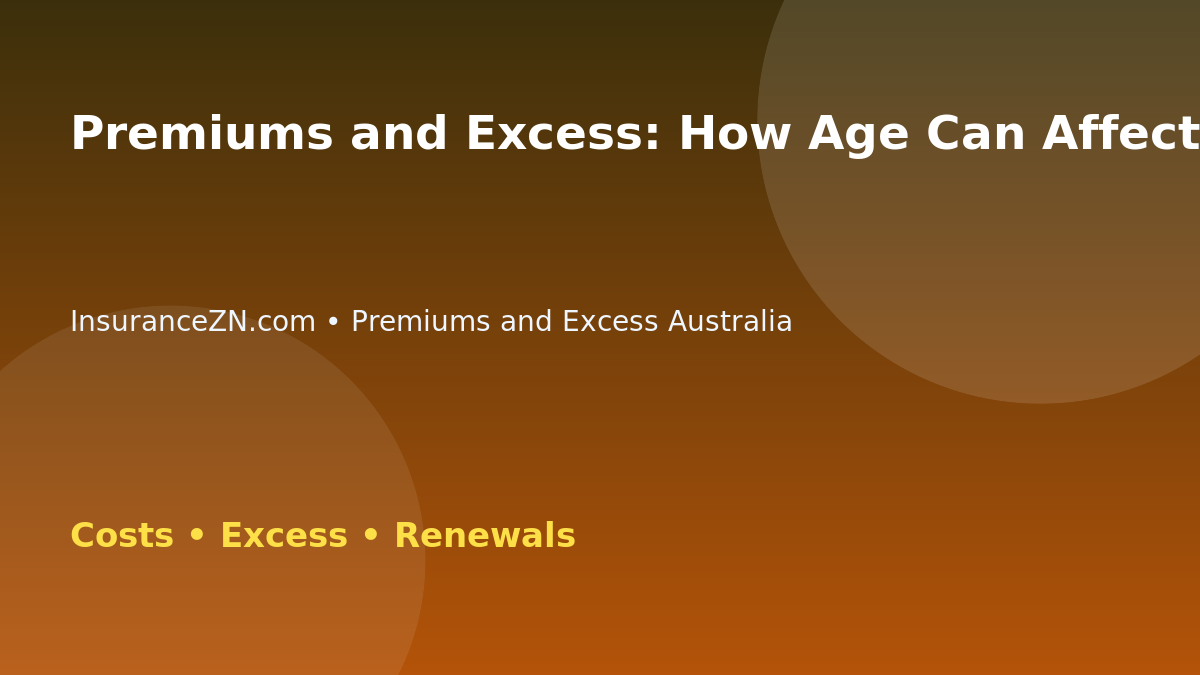 Premiums and Excess: How Age Can Affect

InsuranceZN.com • Premiums and Excess Australia

Costs • Excess • Renewals